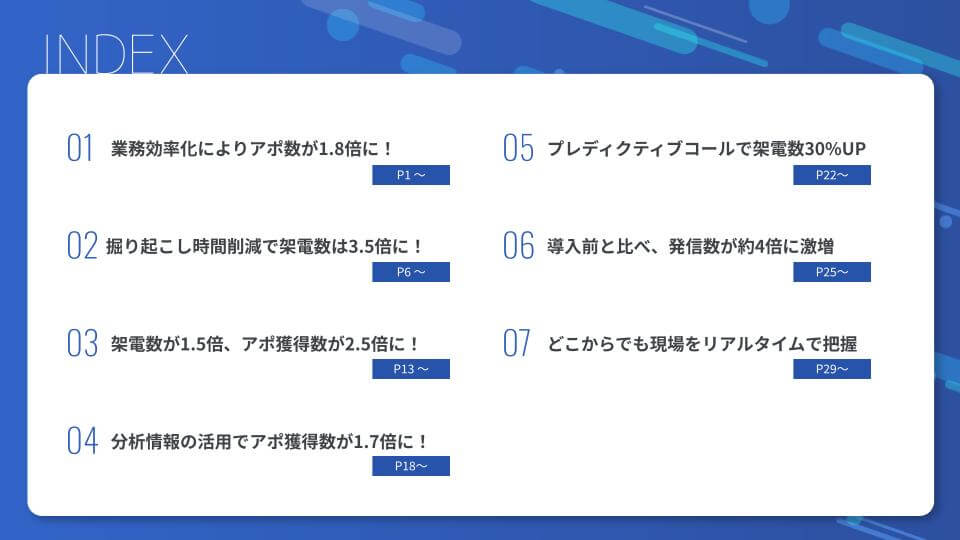 INDEX

01 業務効率化によりアポ数が1.8倍に！
P1～

02 掘り起こし時間削減で架電数は3.5倍に！
P6～

03 架電数が1.5倍、アポ獲得数が2.5倍に！
P13～

04 分析情報の活用でアポ獲得数が1.7倍に！
P18～

05 プレディクティブコールで架電数30%UP
P22～

06 導入前と比べ、発信数が約4倍に激増
P25～

07 どこからでも現場をリアルタイムで把握
P29～